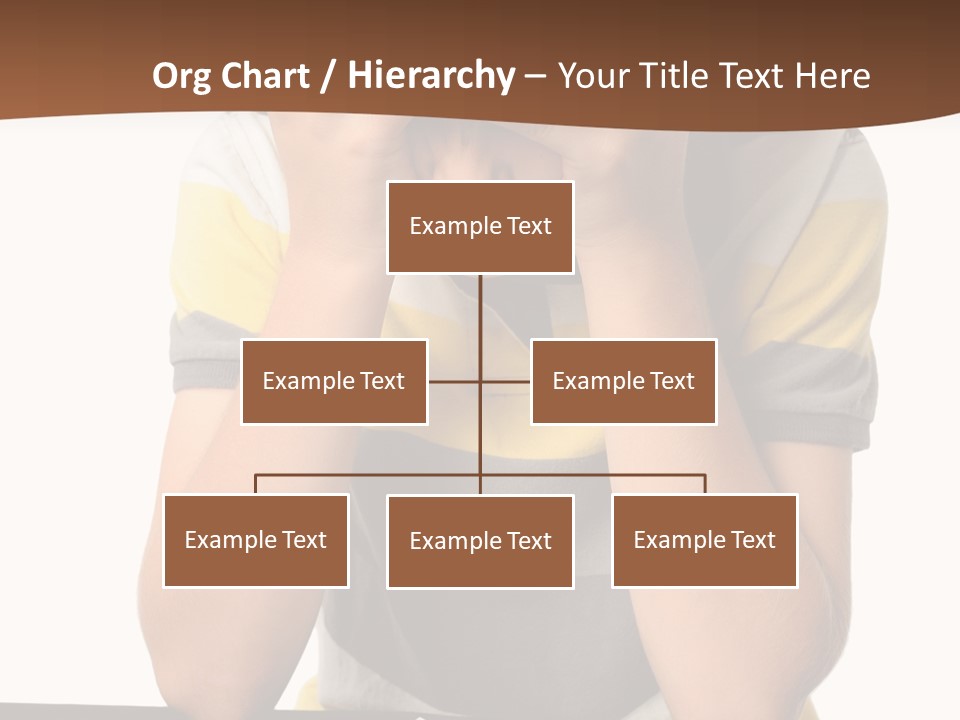 Org Chart / Hierarchy – Your Title Text Here

Example Text

Example Text

Example Text

Example Text

Example Text

Example Text